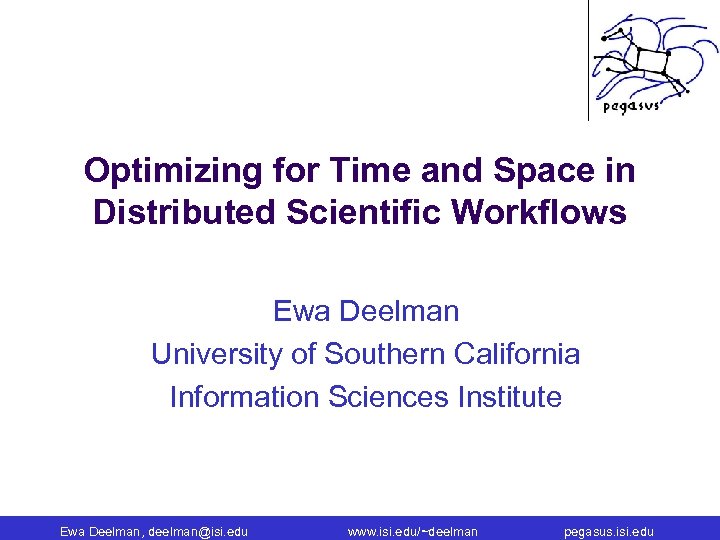 pegasus

Optimizing for Time and Space in Distributed Scientific Workflows

Ewa Deelman
University of Southern California
Information Sciences Institute

Ewa Deelman, deelman@isi.edu www.isi.edu/~deelman pegasus.isi.edu